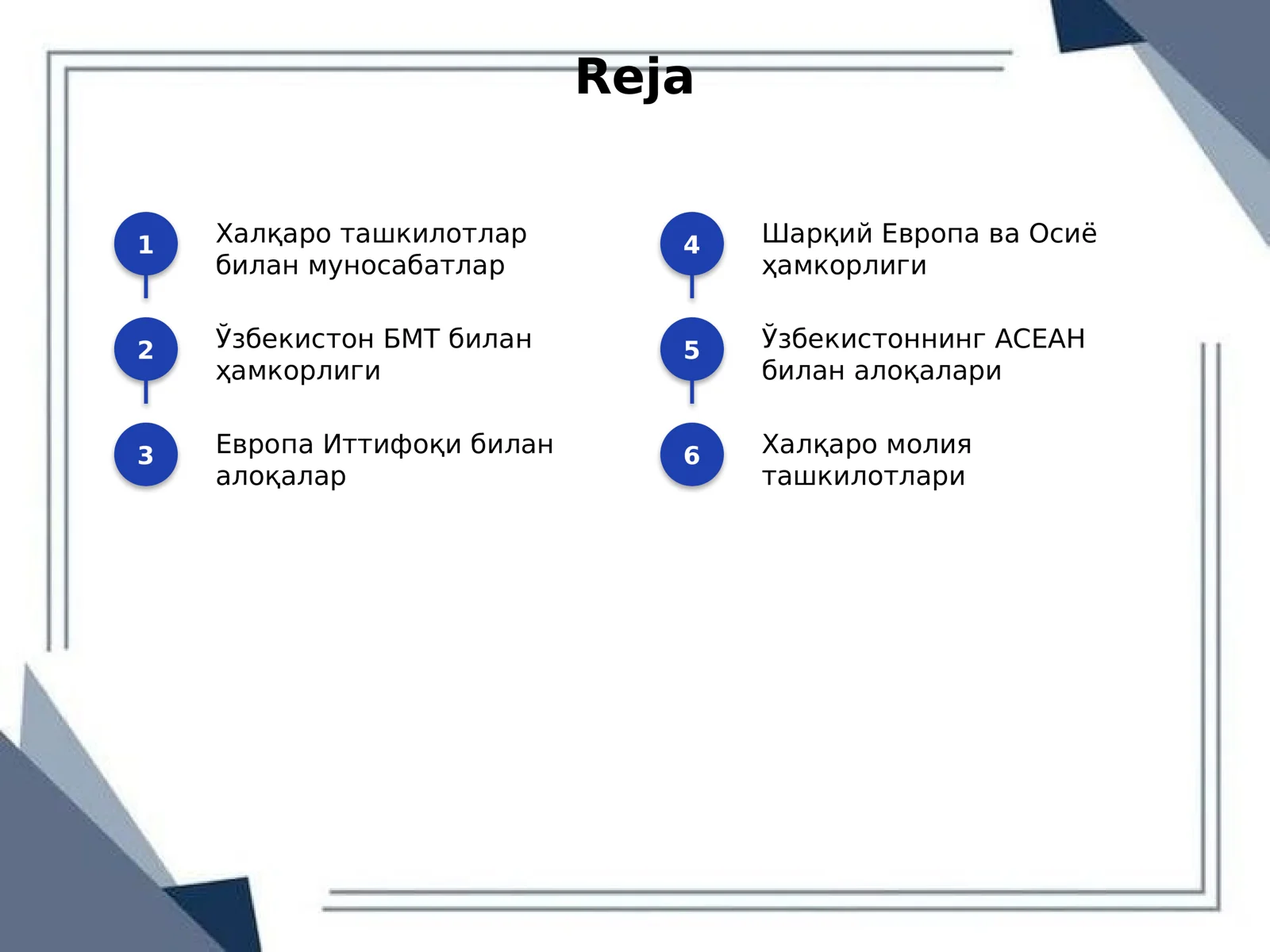 Reja

1 Халқаро ташкилотлар билан муносабатлар

2 Ўзбекистон БМТ билан ҳамкорлиги

3 Европа Иттифоқи билан алоқалар

4 Шарқий Европа ва Осиё ҳамкорлиги

5 Ўзбекистоннинг АСЕАН билан алоқалари

6 Халқаро молия ташкилотлари